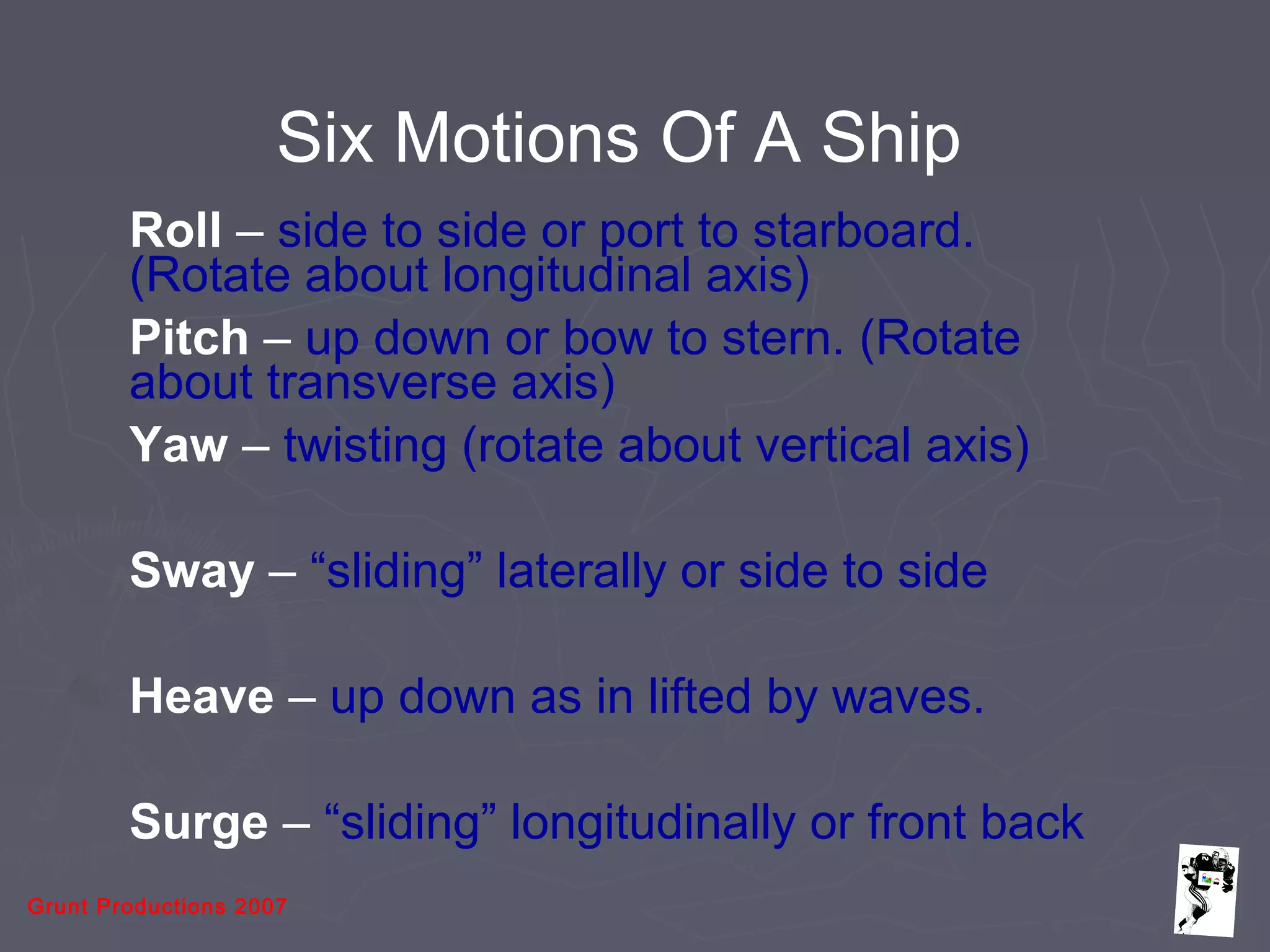 Six Motions Of A Ship

Roll – side to side or port to starboard. (Rotate about longitudinal axis)

Pitch – up down or bow to stern. (Rotate about transverse axis)

Yaw – twisting (rotate about vertical axis)

Sway – “sliding” laterally or side to side

Heave – up down as in lifted by waves.

Surge – “sliding” longitudinally or front back

Grunt Productions 2007